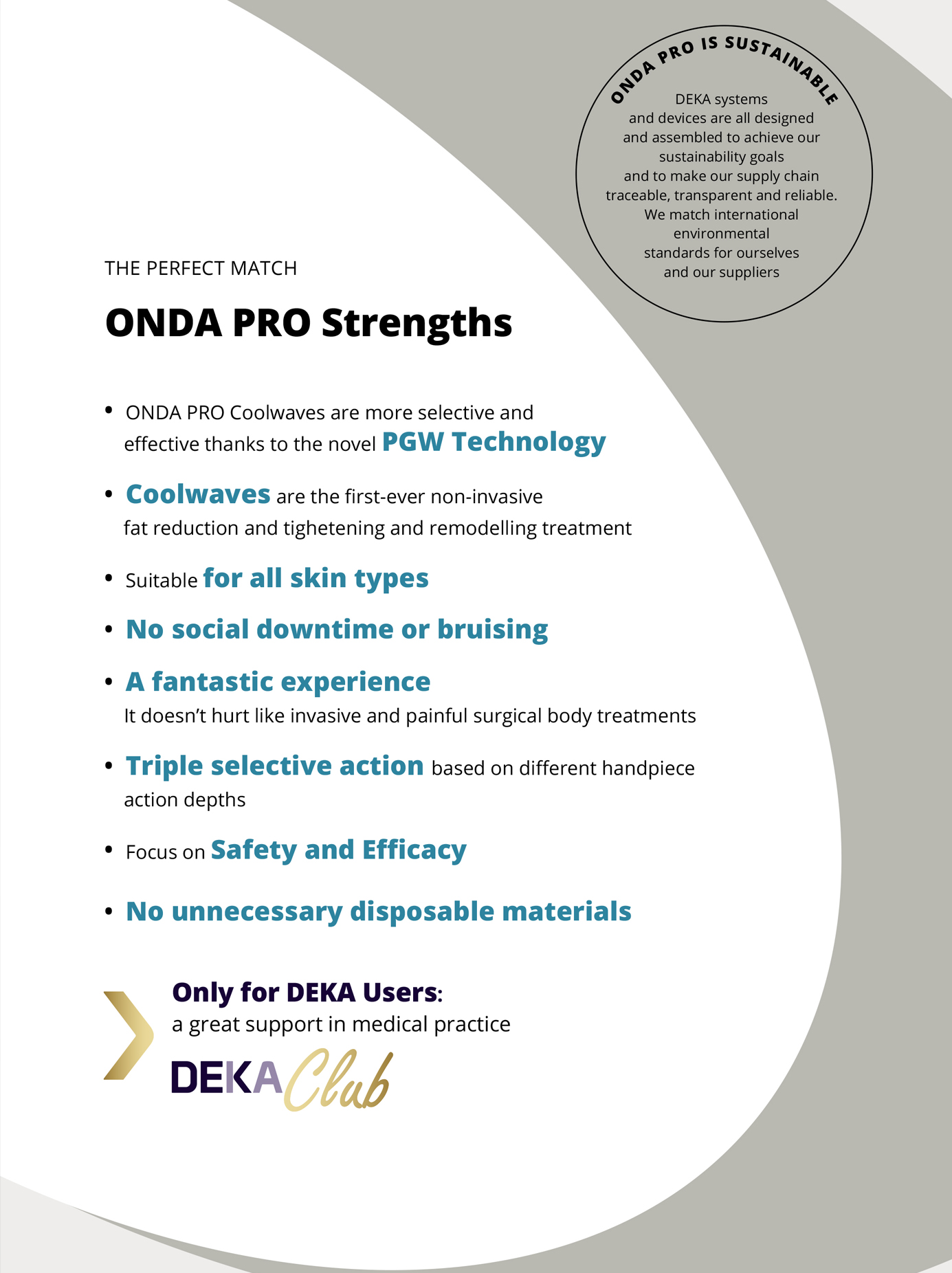 ONDA PRO IS SUSTAINABLE

DEKA systems and devices are all designed and assembled to achieve our sustainability goals and to make our supply chain traceable, transparent and reliable. We match international environmental standards for ourselves and our suppliers

THE PERFECT MATCH

ONDA PRO Strengths

• ONDA PRO Coolwaves are more selective and effective thanks to the novel PGW Technology

• Coolwaves are the first-ever non-invasive fat reduction and tighetening and remodelling treatment

• Suitable for all skin types

• No social downtime or bruising

• A fantastic experience
It doesn't hurt like invasive and painful surgical body treatments

• Triple selective action based on different handpiece action depths

• Focus on Safety and Efficacy

• No unnecessary disposable materials

Only for DEKA Users:
a great support in medical practice

DEKA Club